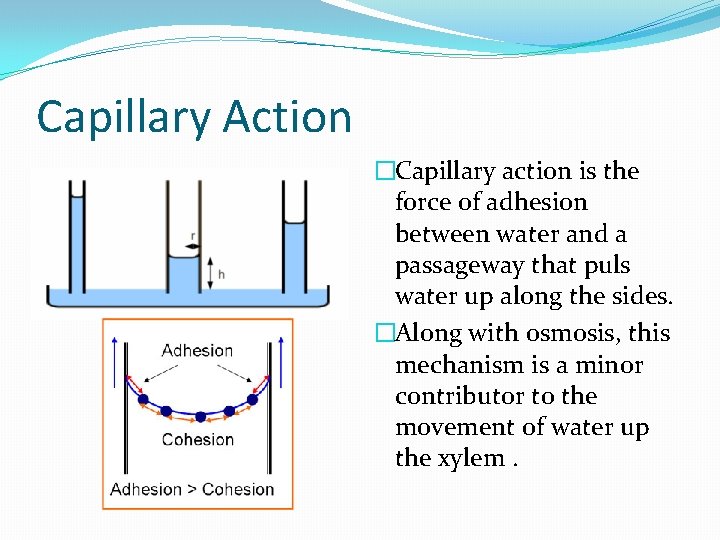 Capillary Action

r

h

Adhesion

Cohesion

Adhesion > Cohesion

□Capillary action is the force of adhesion between water and a passageway that puls water up along the sides.

□Along with osmosis, this mechanism is a minor contributor to the movement of water up the xylem .